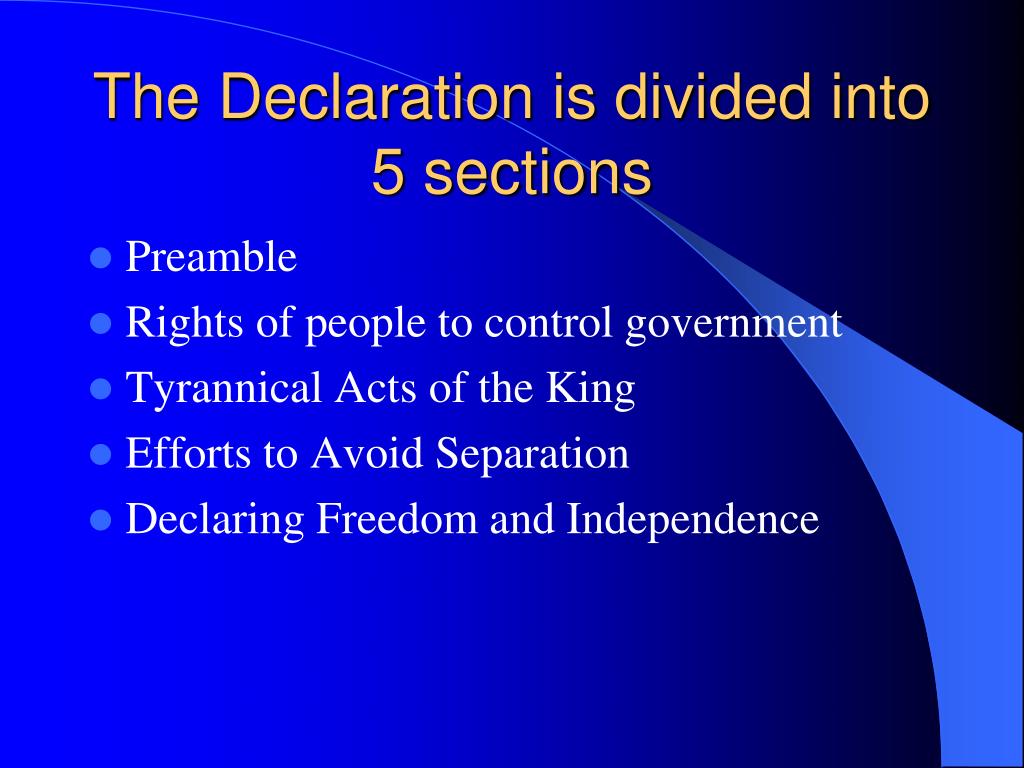 The Declaration is divided into 5 sections

- Preamble
- Rights of people to control government
- Tyrannical Acts of the King
- Efforts to Avoid Separation
- Declaring Freedom and Independence